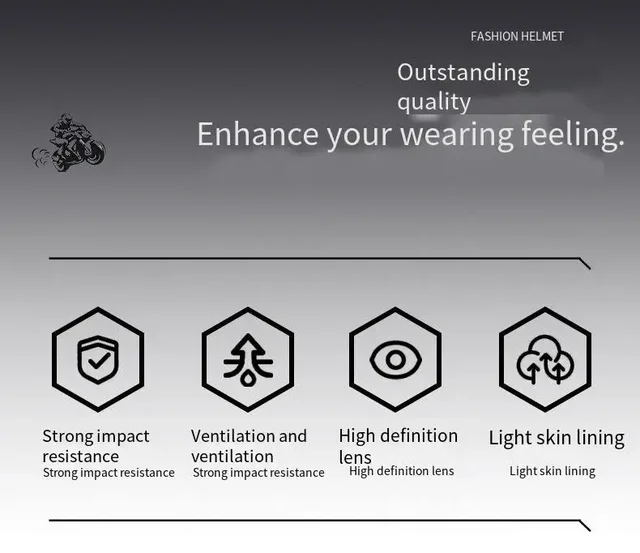 FASHION HELMET

Outstanding quality

Enhance your wearing feeling.

Strong impact resistance
Strong impact resistance

Ventilation and ventilation
Strong impact resistance

High definition lens
High definition lens

Light skin lining
Light skin lining